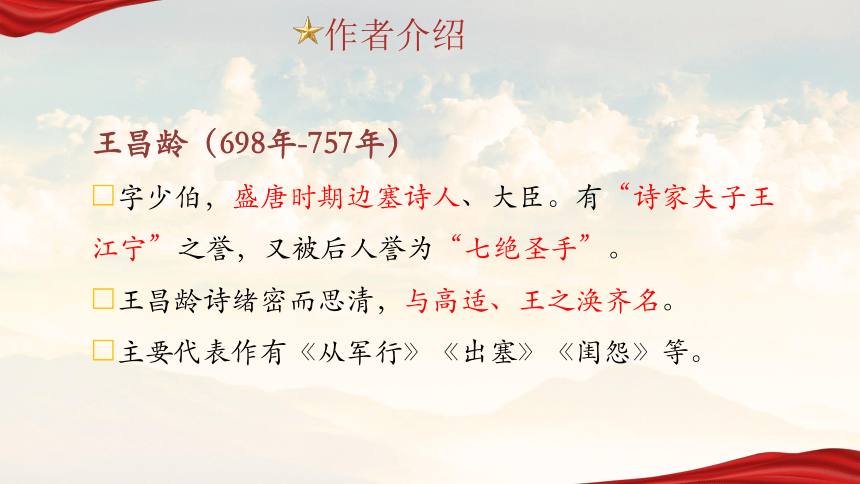 ★作者介绍

王昌龄（698年-757年）

□字少伯，盛唐时期边塞诗人、大臣。有“诗家夫子王江宁”之誉，又被后人誉为“七绝圣手”。

□王昌龄诗绪密而思清，与高适、王之涣齐名。

□主要代表作有《从军行》《出塞》《闺怨》等。